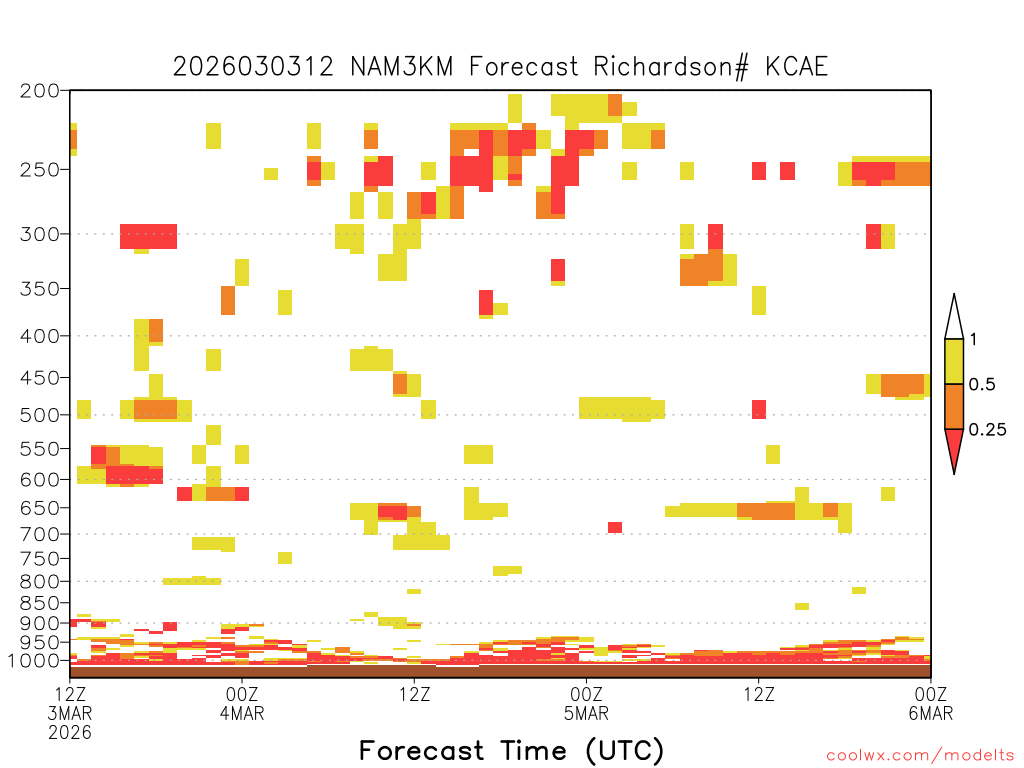 2026030312 NAM3KM Forecast Richardson# KCAE

200
250
300
350
400
450
500
550
600
650
700
750
800
850
900
950
1000

1
0.5
0.25

12Z 3MAR 2026
00Z 4MAR
12Z
00Z 5MAR
12Z
00Z 6MAR

Forecast Time (UTC)

coolwx.com/modelts